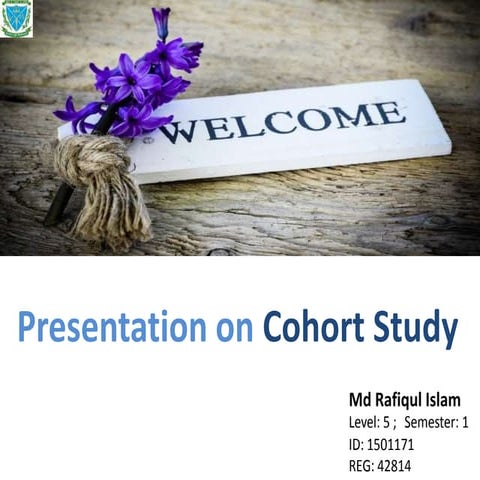 WELCOME

Presentation on Cohort Study

Md Rafiqul Islam
Level: 5 ; Semester: 1
ID: 1501171
REG: 42814